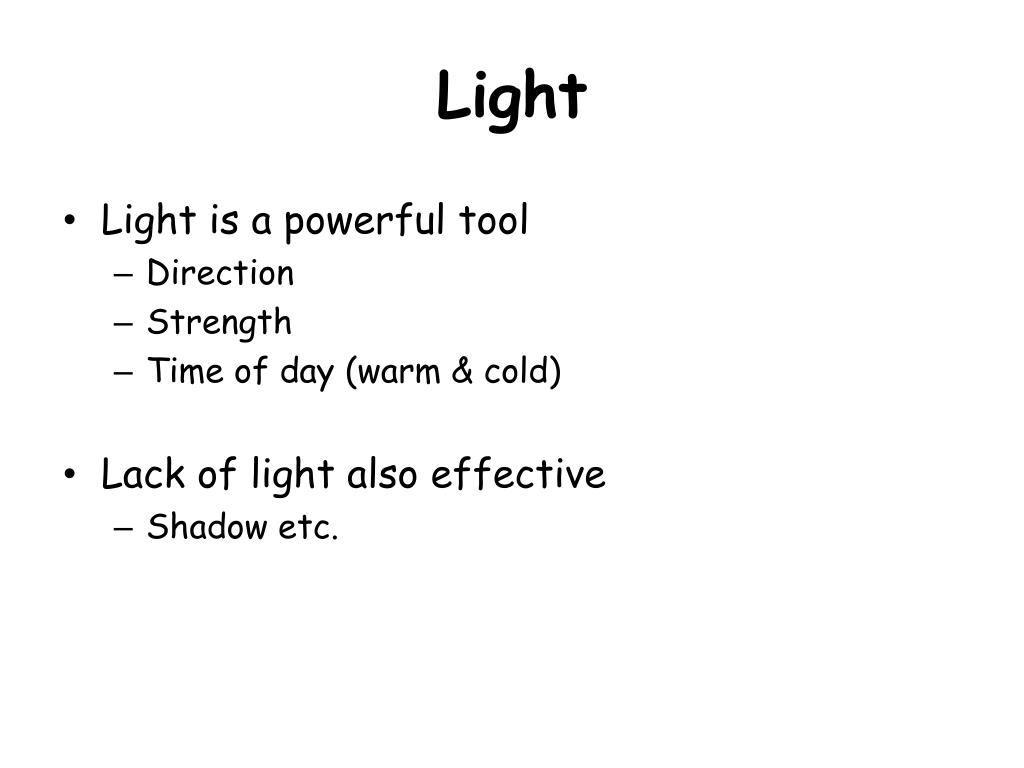 Light

• Light is a powerful tool
– Direction
– Strength
– Time of day (warm & cold)

• Lack of light also effective
– Shadow etc.